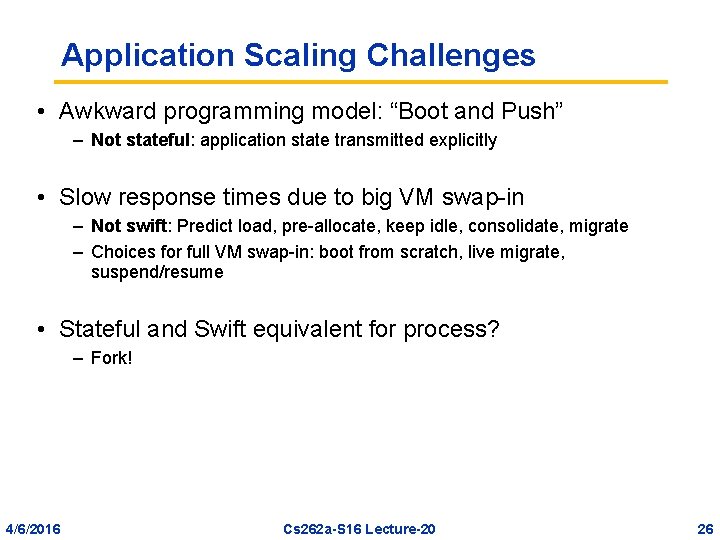 Application Scaling Challenges

• Awkward programming model: “Boot and Push”
– Not stateful: application state transmitted explicitly

• Slow response times due to big VM swap-in
– Not swift: Predict load, pre-allocate, keep idle, consolidate, migrate
– Choices for full VM swap-in: boot from scratch, live migrate, suspend/resume

• Stateful and Swift equivalent for process?
– Fork!

4/6/2016 Cs262a-S16 Lecture-20 26